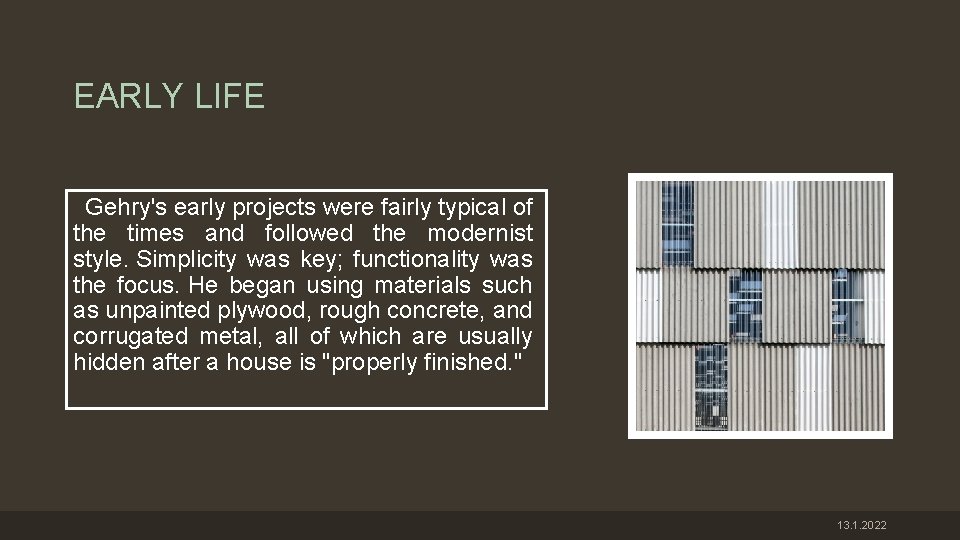 EARLY LIFE

Gehry's early projects were fairly typical of the times and followed the modernist style. Simplicity was key; functionality was the focus. He began using materials such as unpainted plywood, rough concrete, and corrugated metal, all of which are usually hidden after a house is "properly finished."

13.1.2022